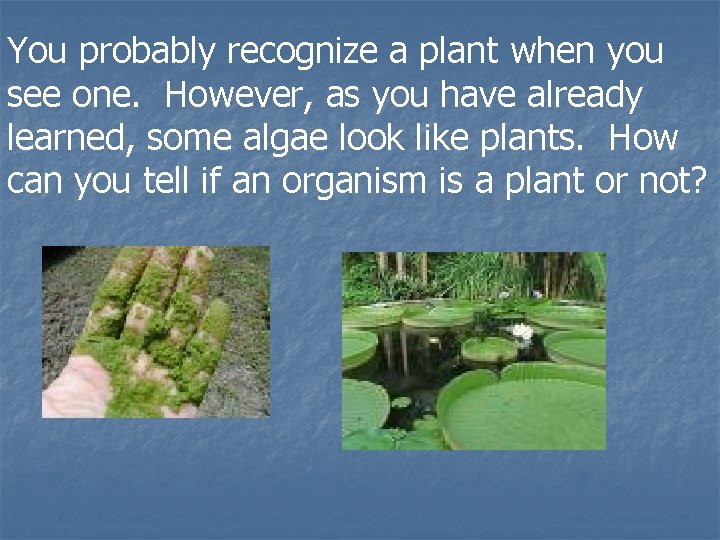 You probably recognize a plant when you see one.  However, as you have already learned, some algae look like plants.  How can you tell if an organism is a plant or not?